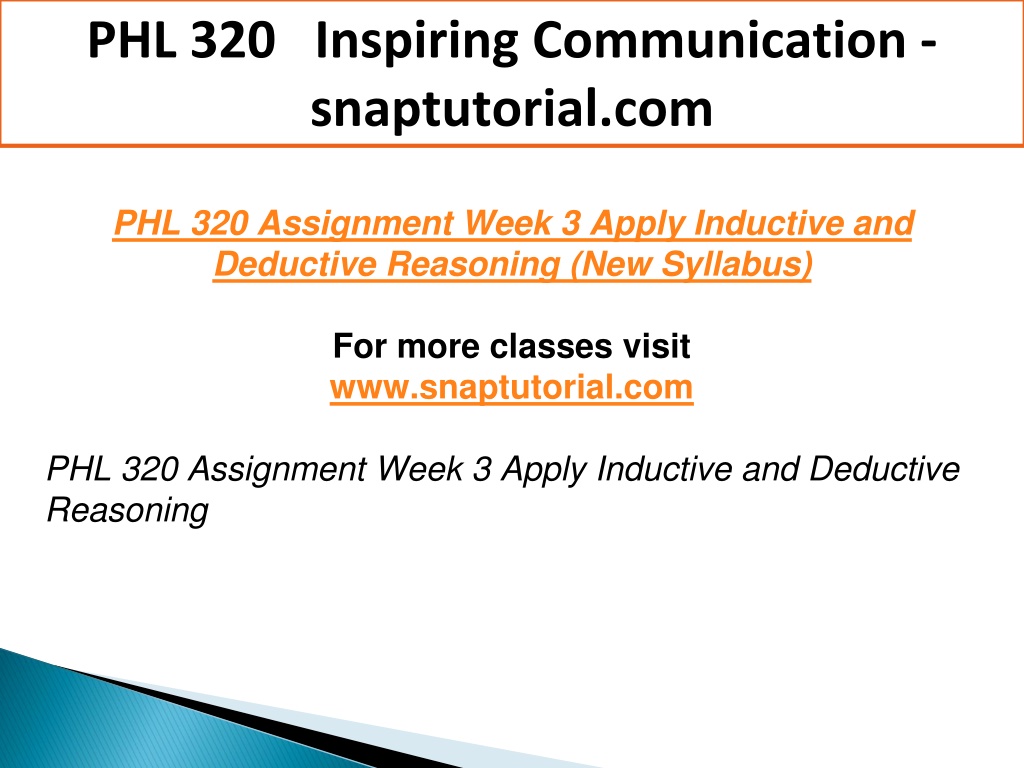 PHL 320 Inspiring Communication - snaptutorial.com

PHL 320 Assignment Week 3 Apply Inductive and Deductive Reasoning (New Syllabus)

For more classes visit
www.snaptutorial.com

PHL 320 Assignment Week 3 Apply Inductive and Deductive Reasoning